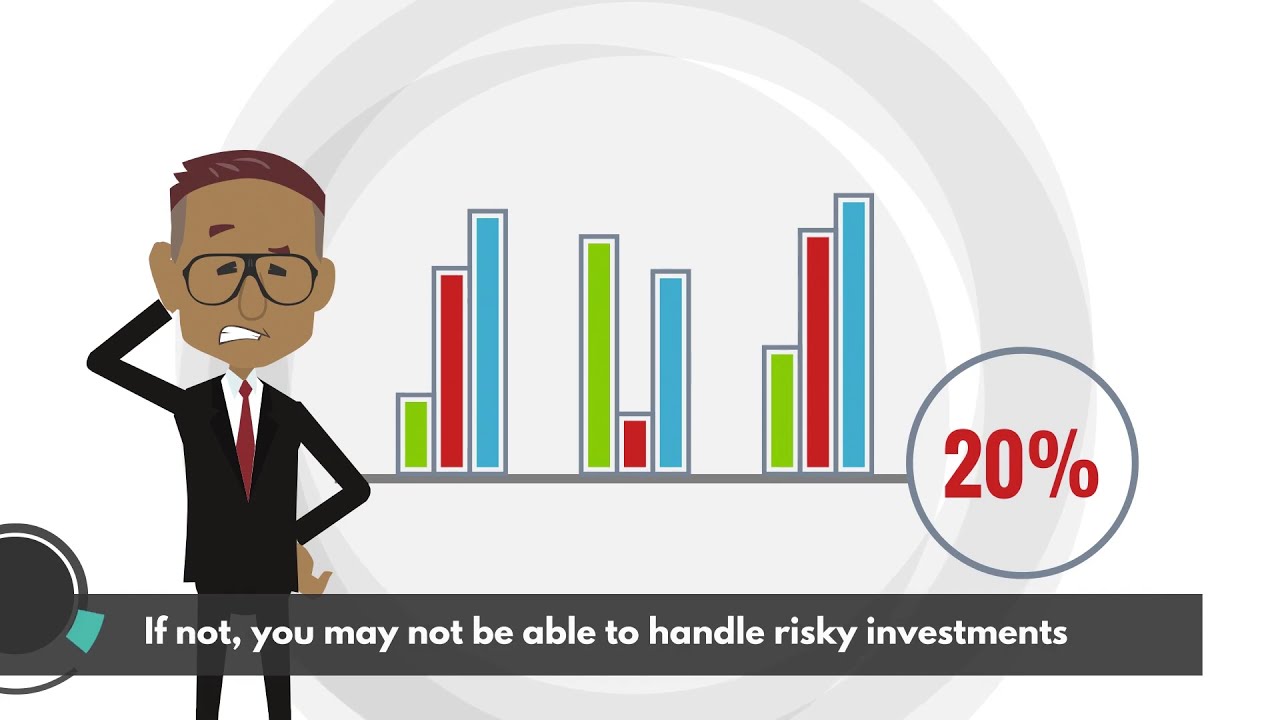 20%

If not, you may not be able to handle risky investments